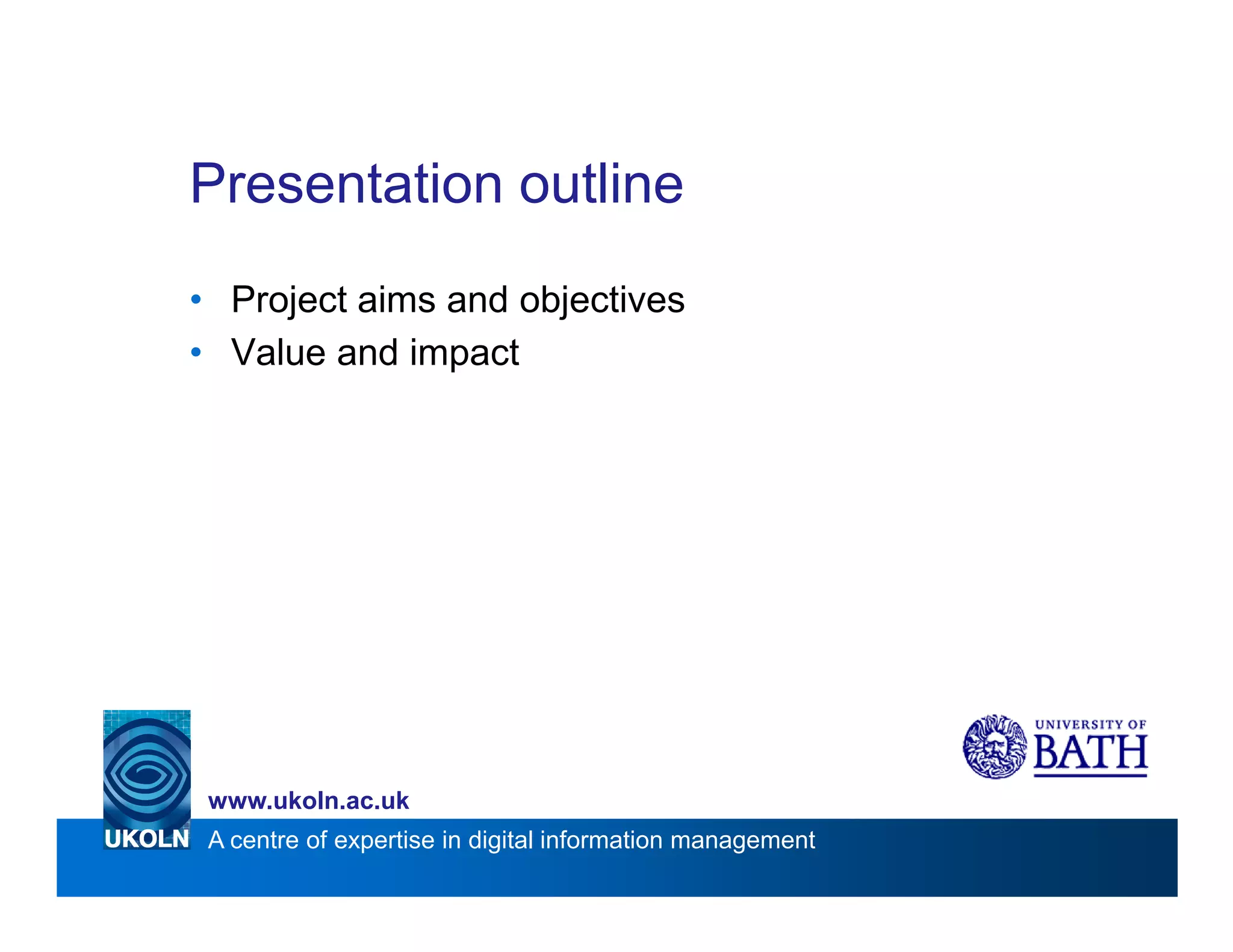 Presentation outline

• Project aims and objectives
• Value and impact

UNIVERSITY OF BATH

www.ukoln.ac.uk

UKOLN A centre of expertise in digital information management